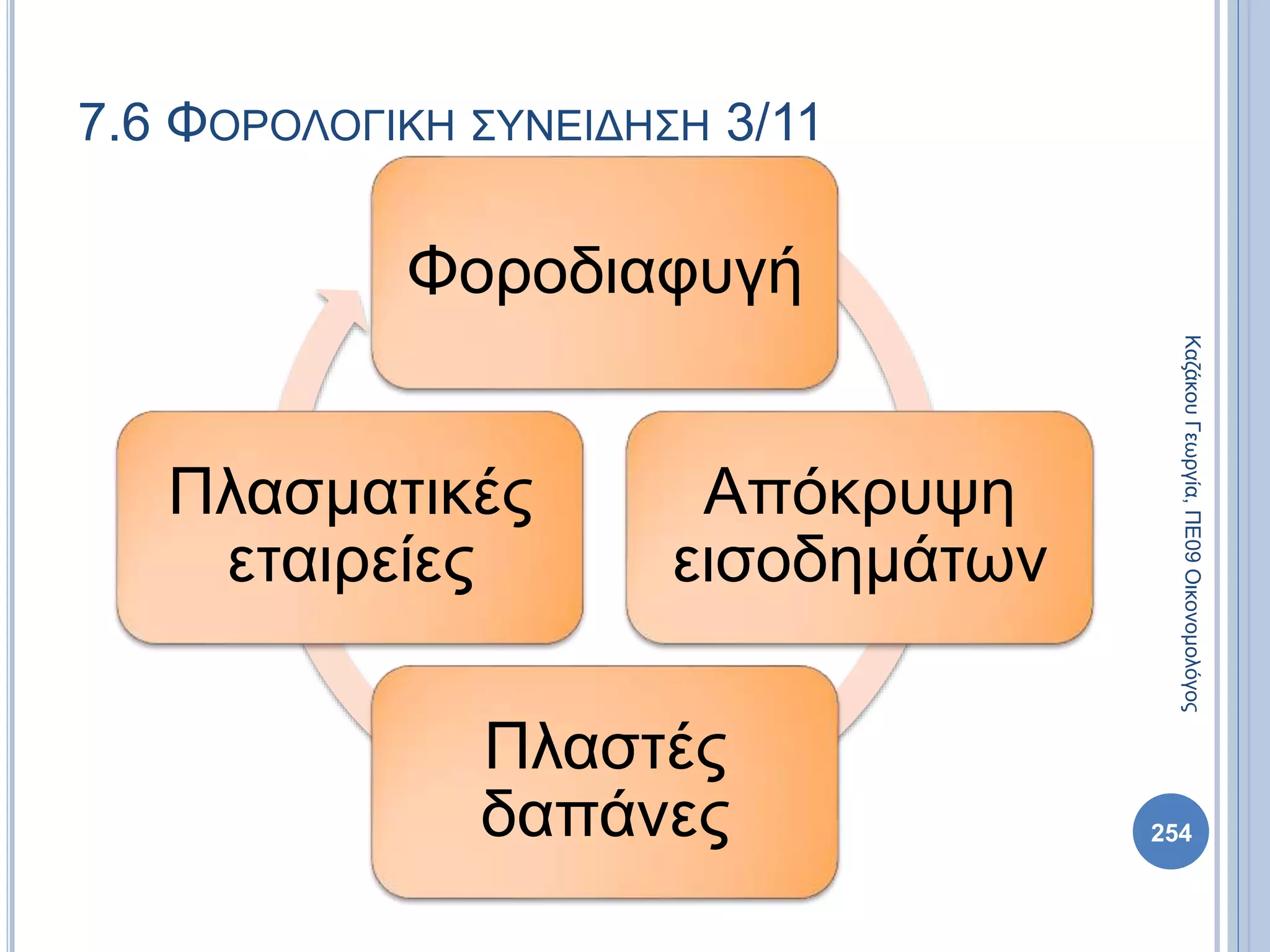 7.6 ΦΟΡΟΛΟΓΙΚΗ ΣΥΝΕΙΔΗΣΗ 3/11

Φοροδιαφυγή

Απόκρυψη εισοδημάτων

Πλαστές δαπάνες

Πλασματικές εταιρείες

Καζάκου Γεωργία, ΠΕ09 Οικονομολόγος

254